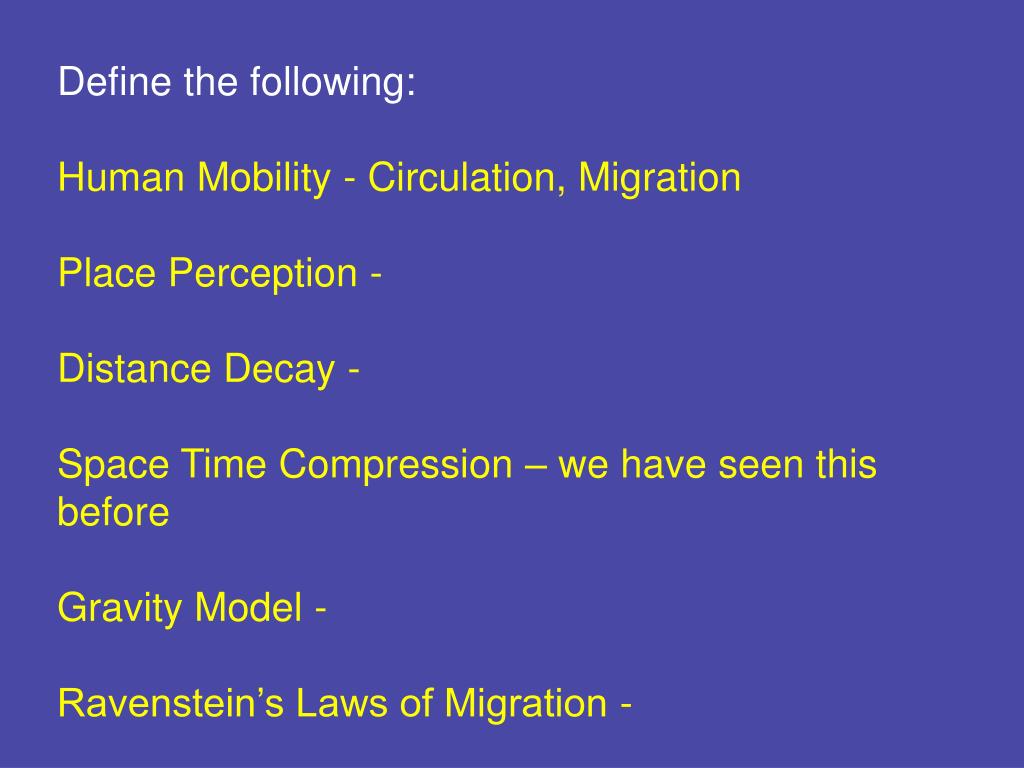 Define the following:

Human Mobility - Circulation, Migration

Place Perception -

Distance Decay -

Space Time Compression – we have seen this before

Gravity Model -

Ravenstein’s Laws of Migration -